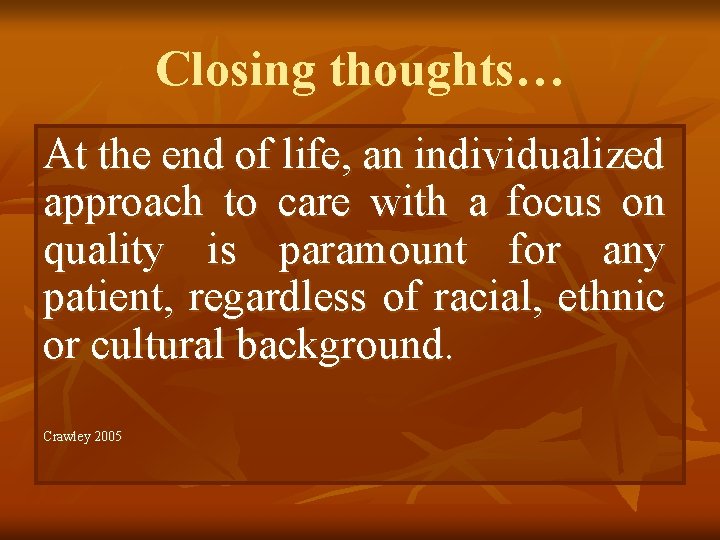 Closing thoughts…

At the end of life, an individualized approach to care with a focus on quality is paramount for any patient, regardless of racial, ethnic or cultural background.

Crawley 2005